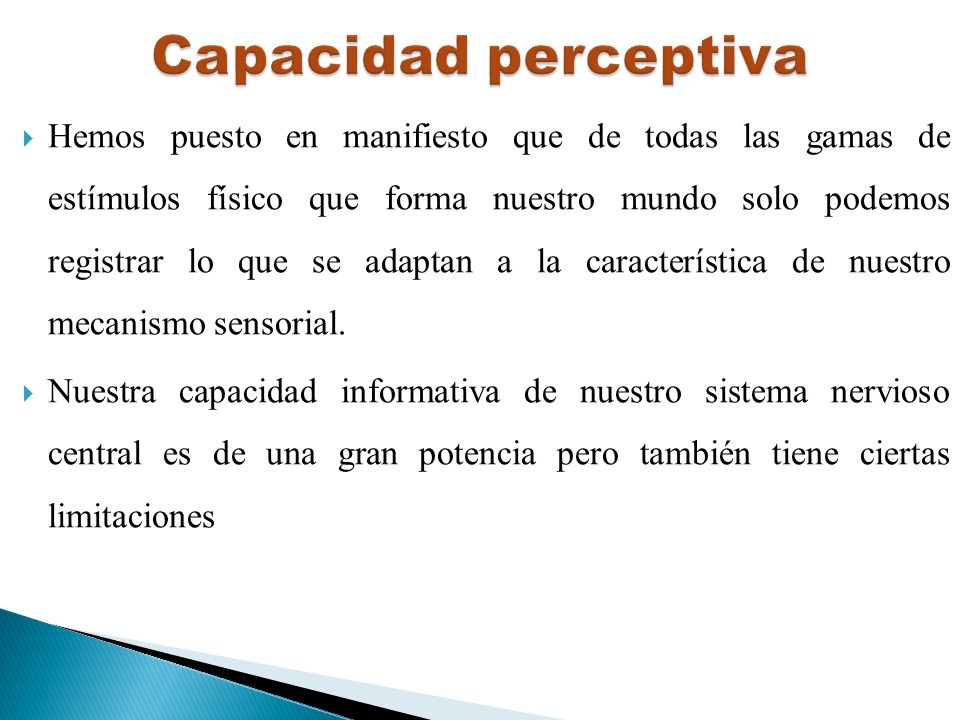 Capacidad perceptiva

Hemos puesto en manifiesto que de todas las gamas de estímulos físico que forma nuestro mundo solo podemos registrar lo que se adaptan a la característica de nuestro mecanismo sensorial.

Nuestra capacidad informativa de nuestro sistema nervioso central es de una gran potencia pero también tiene ciertas limitaciones